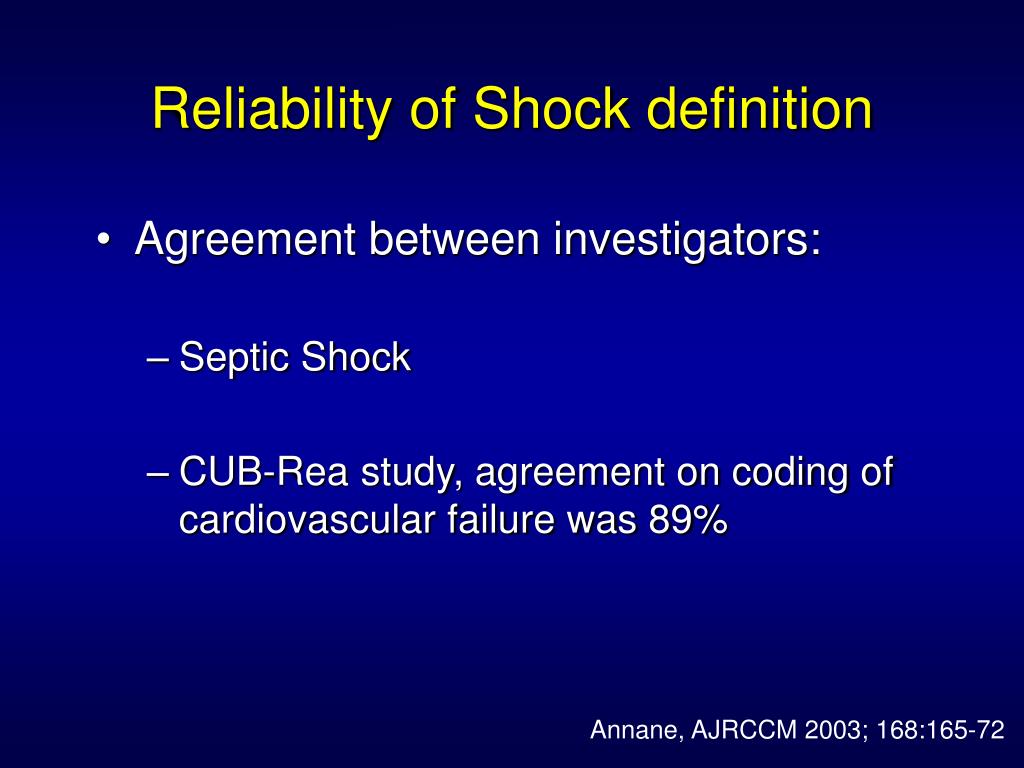 Reliability of Shock definition

• Agreement between investigators:

– Septic Shock

– CUB-Rea study, agreement on coding of cardiovascular failure was 89%

Annane, AJRCCM 2003; 168:165-72